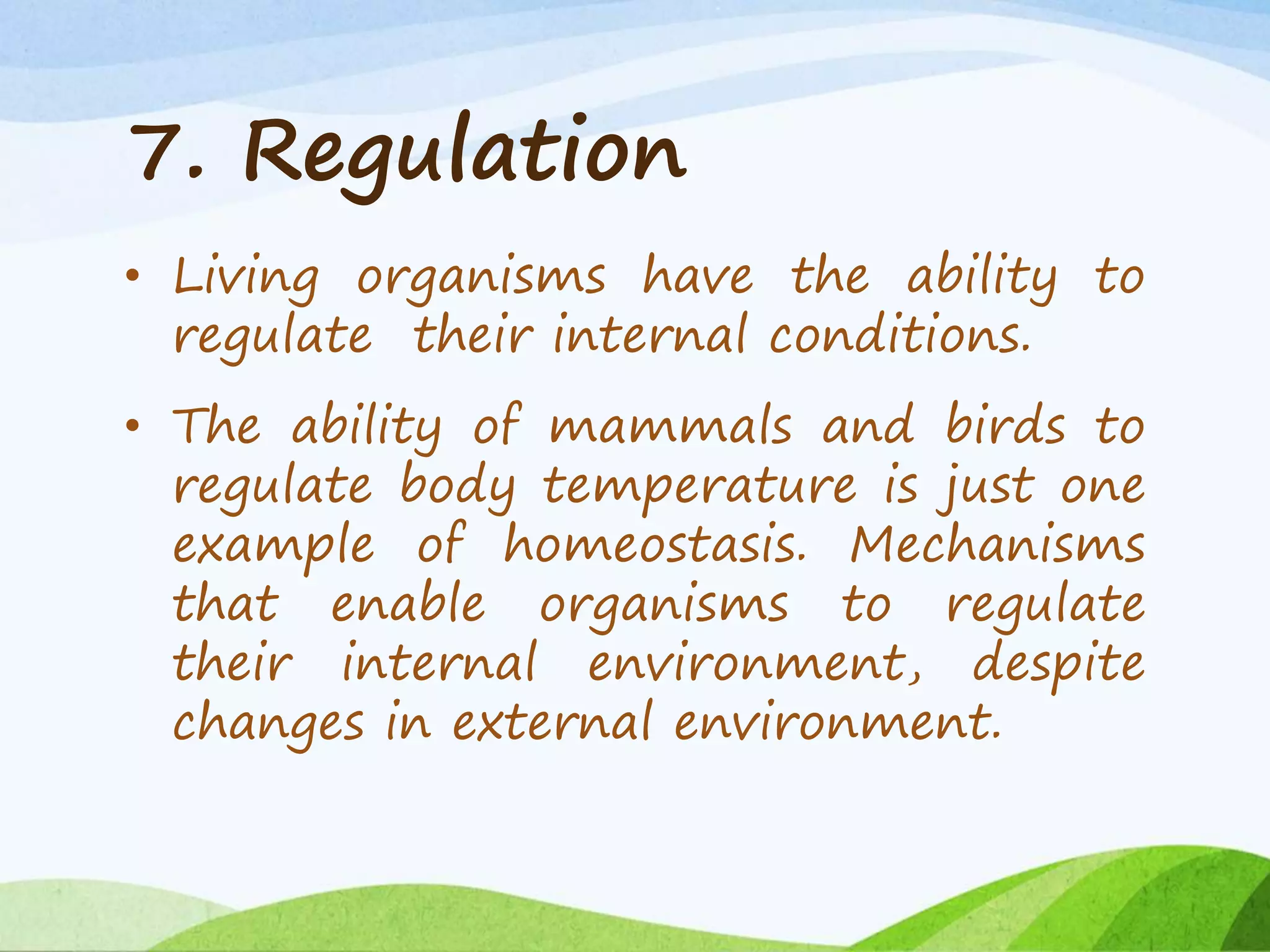 7. Regulation

• Living organisms have the ability to regulate their internal conditions.

• The ability of mammals and birds to regulate body temperature is just one example of homeostasis. Mechanisms that enable organisms to regulate their internal environment, despite changes in external environment.